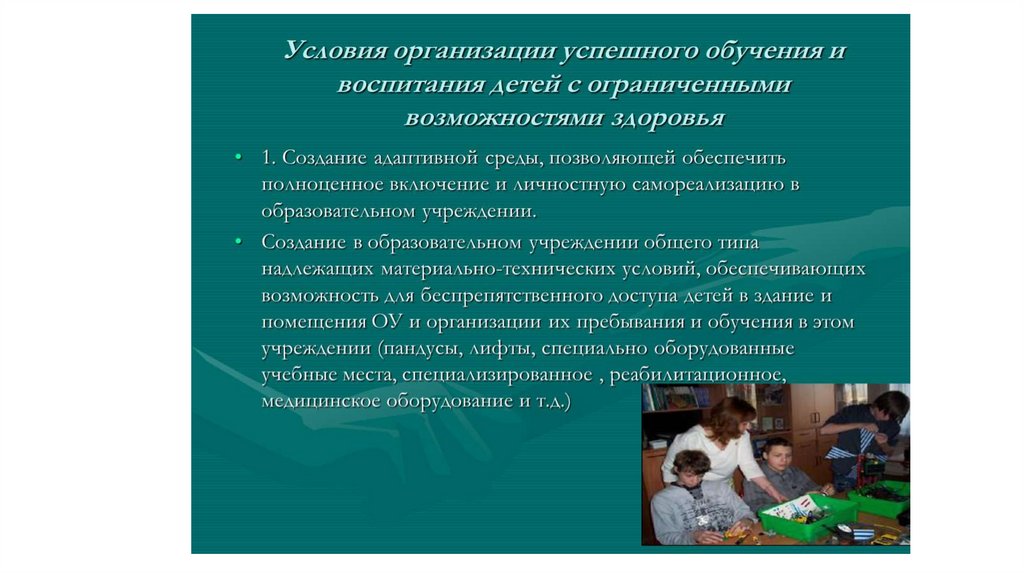 Условия организации успешного обучения и воспитания детей с ограниченными возможностями здоровья

• 1. Создание адаптивной среды, позволяющей обеспечить полноценное включение и личностную самореализацию в образовательном учреждении.

• Создание в образовательном учреждении общего типа надлежащих материально-технических условий, обеспечивающих возможность для беспрепятственного доступа детей в здание и помещения ОУ и организации их пребывания и обучения в этом учреждении (пандусы, лифты, специально оборудованные учебные места, специализированное , реабилитационное, медицинское оборудование и т.д.)